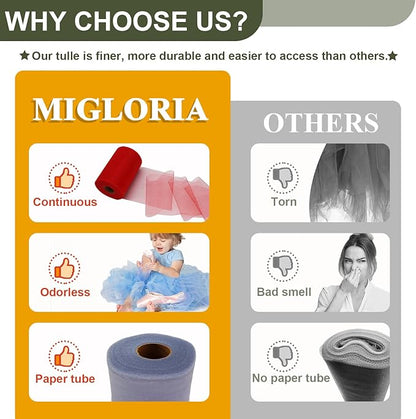 WHY CHOOSE US?

★Our tulle is finer, more durable and easier to access than others.★

MIGLORIA

Continuous

Odorless

Paper tube

OTHERS

Torn

Bad smell

No paper tube